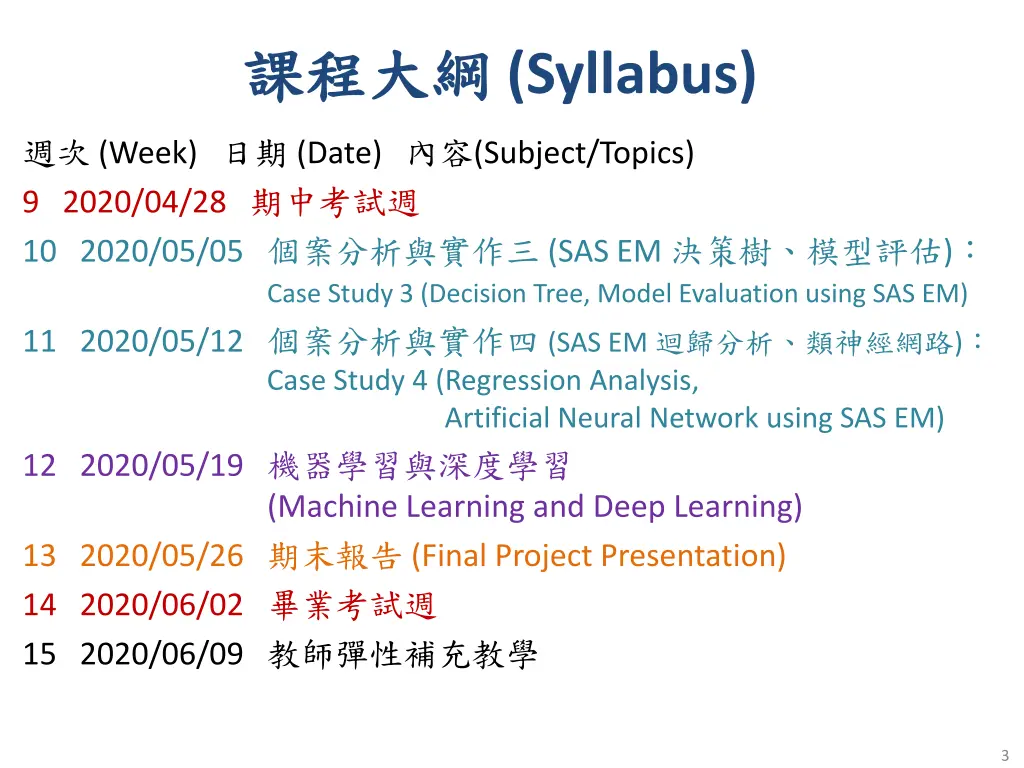 課程大綱 (Syllabus)

週次 (Week) 日期 (Date) 內容(Subject/Topics)

9 2020/04/28 期中考試週

10 2020/05/05 個案分析與實作三 (SAS EM 決策樹、模型評估)：
Case Study 3 (Decision Tree, Model Evaluation using SAS EM)

11 2020/05/12 個案分析與實作四 (SAS EM 迴歸分析、類神經網路)：
Case Study 4 (Regression Analysis,
Artificial Neural Network using SAS EM)

12 2020/05/19 機器學習與深度學習
(Machine Learning and Deep Learning)

13 2020/05/26 期末報告 (Final Project Presentation)

14 2020/06/02 畢業考試週

15 2020/06/09 教師彈性補充教學

3